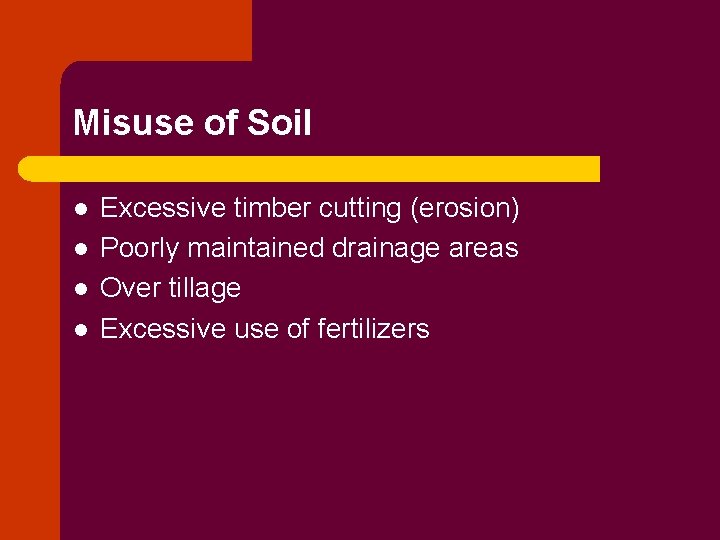 Misuse of Soil

- Excessive timber cutting (erosion)
- Poorly maintained drainage areas
- Over tillage
- Excessive use of fertilizers